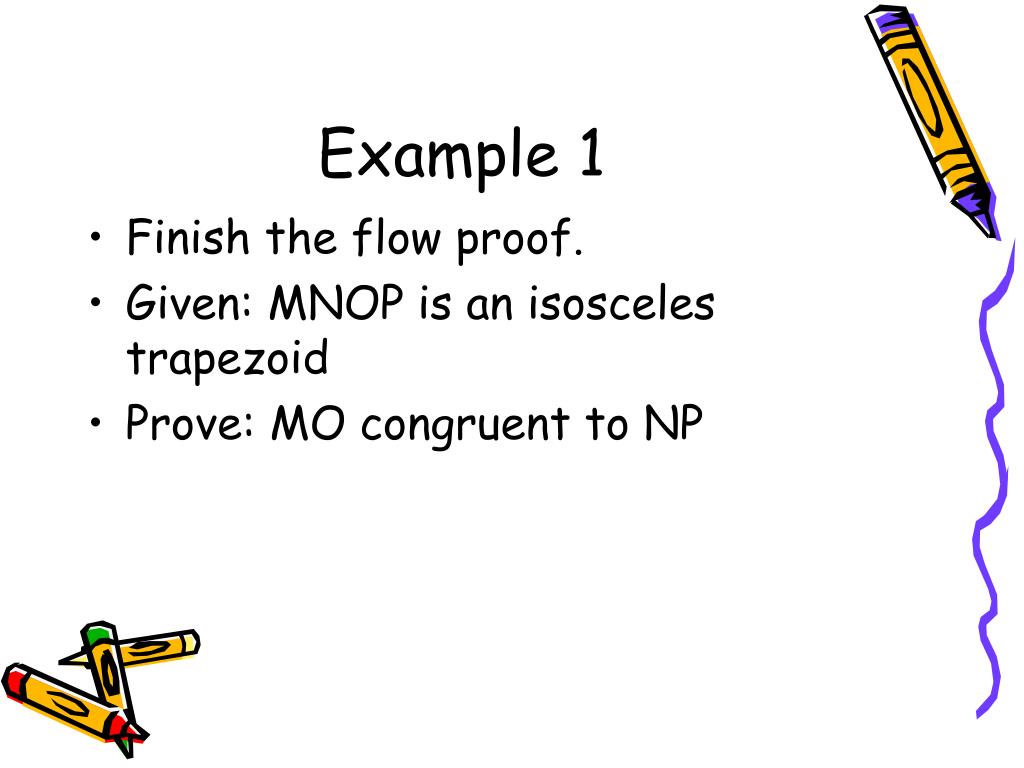 Example 1

• Finish the flow proof.
• Given: MNOP is an isosceles trapezoid
• Prove: MO congruent to NP